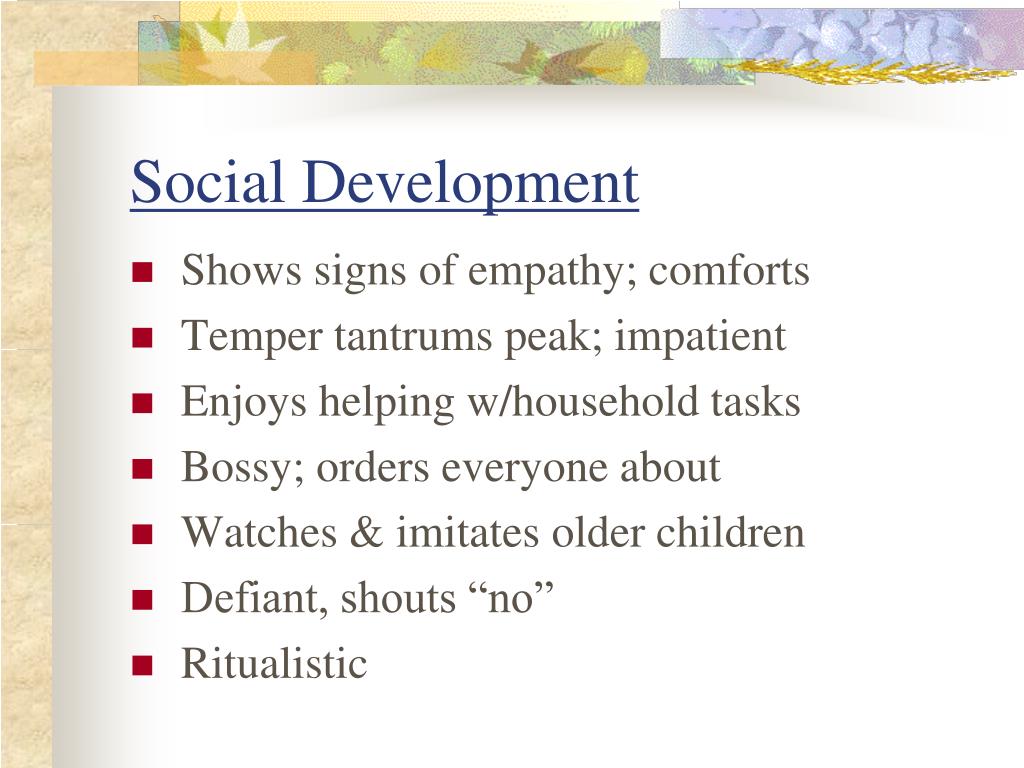 Social Development

- Shows signs of empathy; comforts
- Temper tantrums peak; impatient
- Enjoys helping w/household tasks
- Bossy; orders everyone about
- Watches & imitates older children
- Defiant, shouts “no”
- Ritualistic